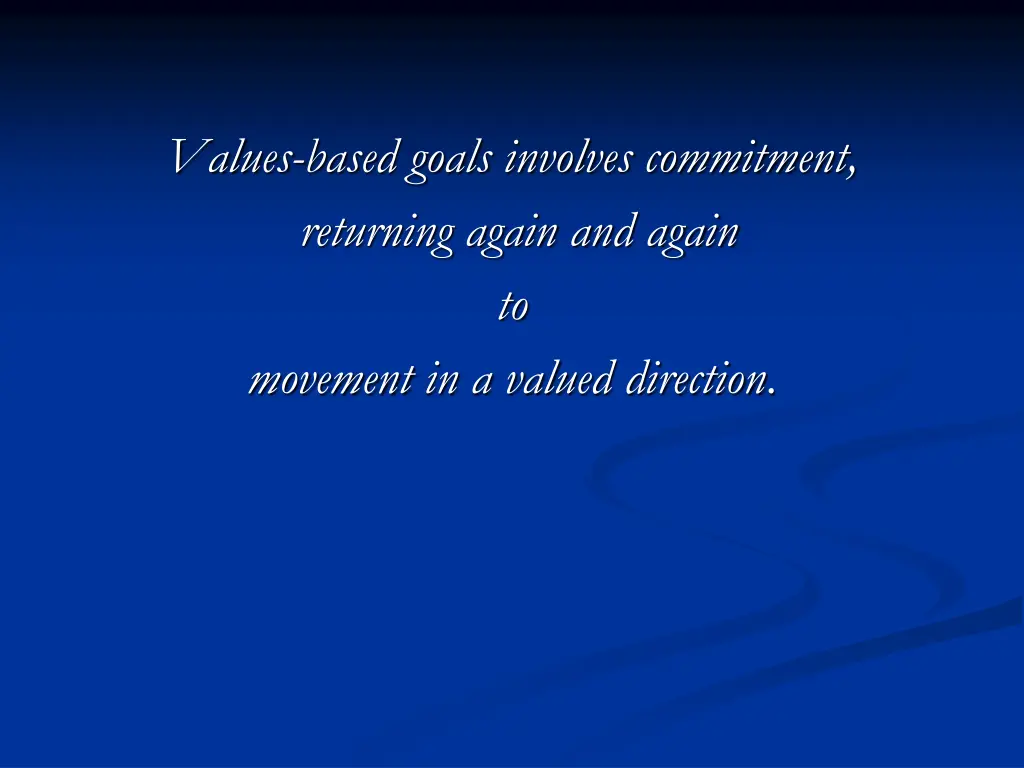 Values-based goals involves commitment,

returning again and again

to

movement in a valued direction.